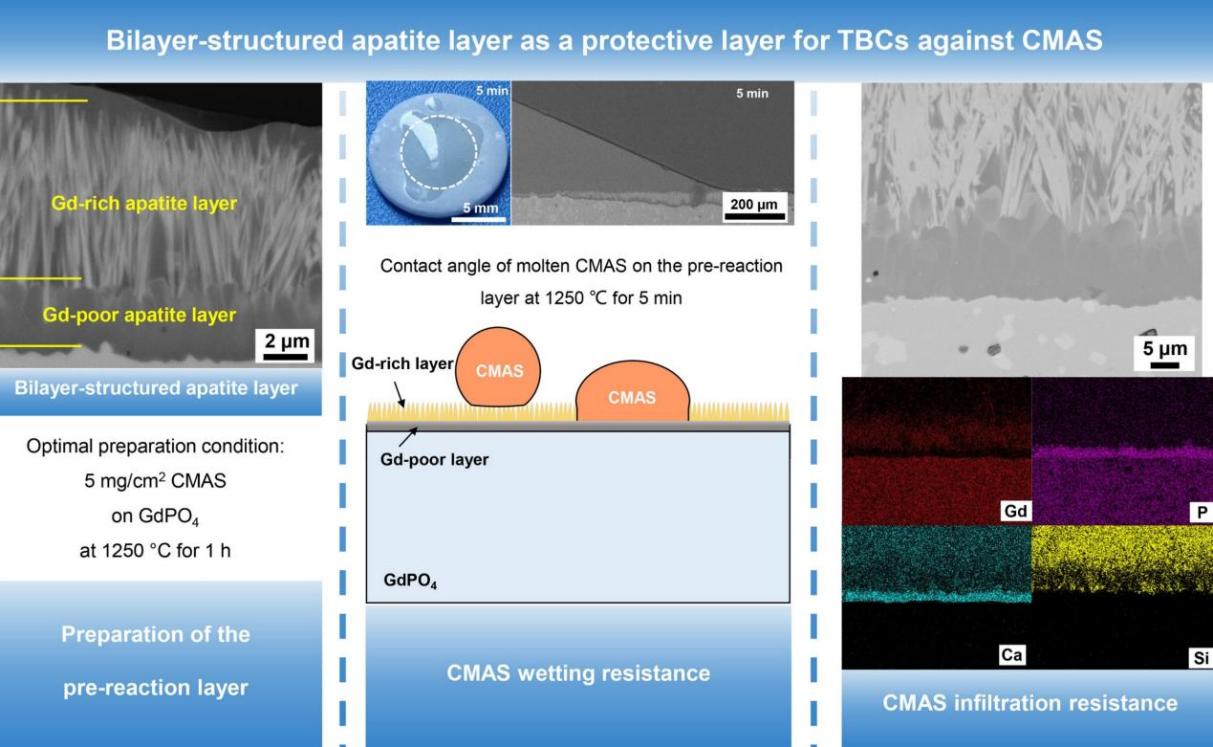 Bilayer-structured apatite layer as a protective layer for TBCs against CMAS

Gd-rich apatite layer

Gd-poor apatite layer

2 μm

Bilayer-structured apatite layer

Optimal preparation condition:
5 mg/cm$^2$ CMAS
on $GdPO_4$
at 1250 °C for 1 h

Preparation of the
pre-reaction layer

5 min

5 mm

5 min

200 μm

Contact angle of molten CMAS on the pre-reaction layer at 1250 ℃ for 5 min

Gd-rich layer

CMAS

CMAS

Gd-poor layer

$GdPO_4$

CMAS wetting resistance

5 μm

Gd

P

Ca

Si

CMAS infiltration resistance